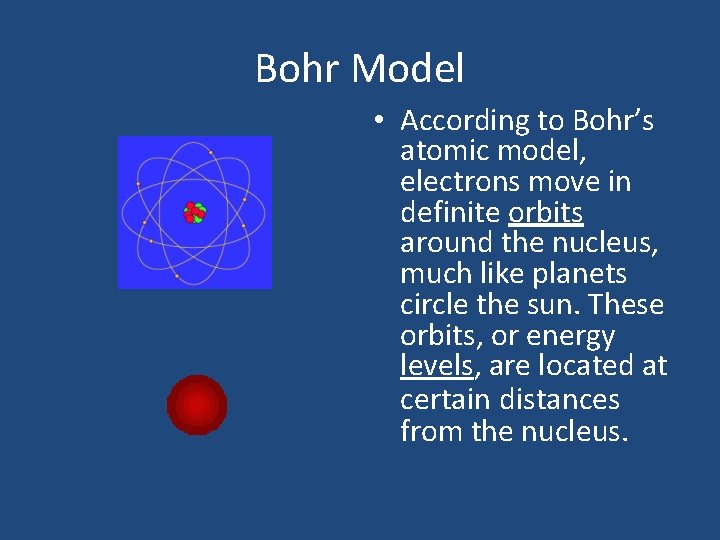 Bohr Model

• According to Bohr’s atomic model, electrons move in definite orbits around the nucleus, much like planets circle the sun. These orbits, or energy levels, are located at certain distances from the nucleus.